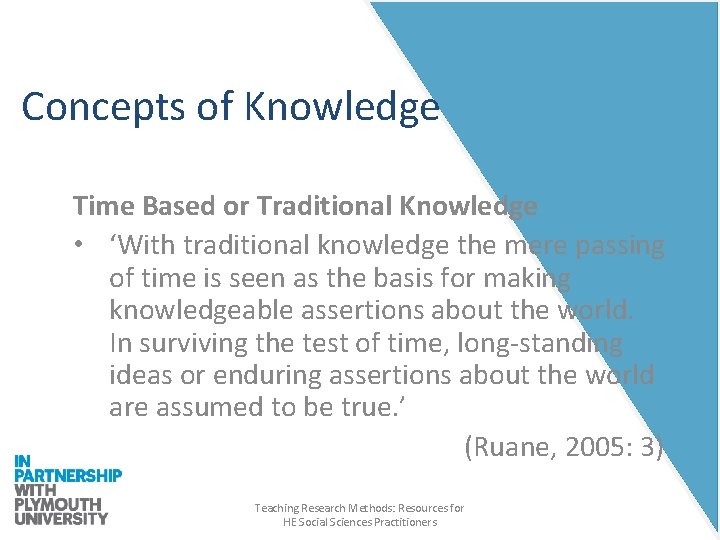 Concepts of Knowledge

Time Based or Traditional Knowledge

• 'With traditional knowledge the mere passing of time is seen as the basis for making knowledgeable assertions about the world. In surviving the test of time, long-standing ideas or enduring assertions about the world are assumed to be true.'

(Ruane, 2005: 3)

IN PARTNERSHIP WITH PLYMOUTH UNIVERSITY

Teaching Research Methods: Resources for HE Social Sciences Practitioners